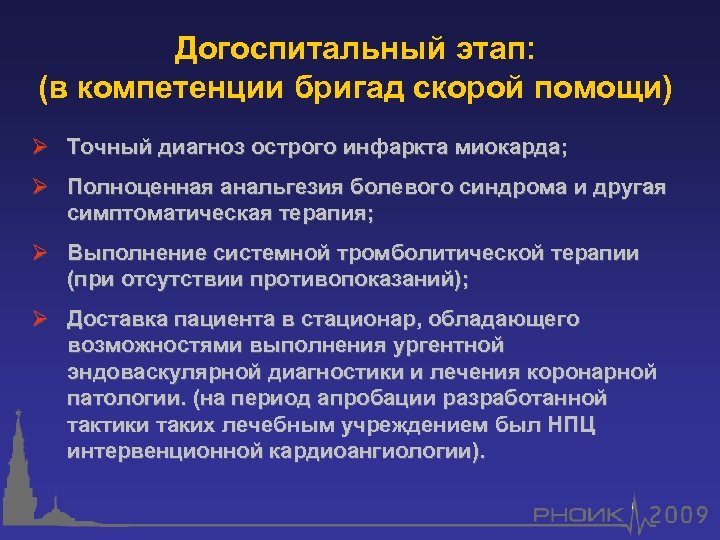 Догоспитальный этап:
(в компетенции бригад скорой помощи)

➢ Точный диагноз острого инфаркта миокарда;

➢ Полноценная анальгезия болевого синдрома и другая симптоматическая терапия;

➢ Выполнение системной тромболитической терапии (при отсутствии противопоказаний);

➢ Доставка пациента в стационар, обладающего возможностями выполнения ургентной эндоваскулярной диагностики и лечения коронарной патологии. (на период апробации разработанной тактики таких лечебным учреждением был НПЦ интервенционной кардиоангиологии).

РНОИК 2009